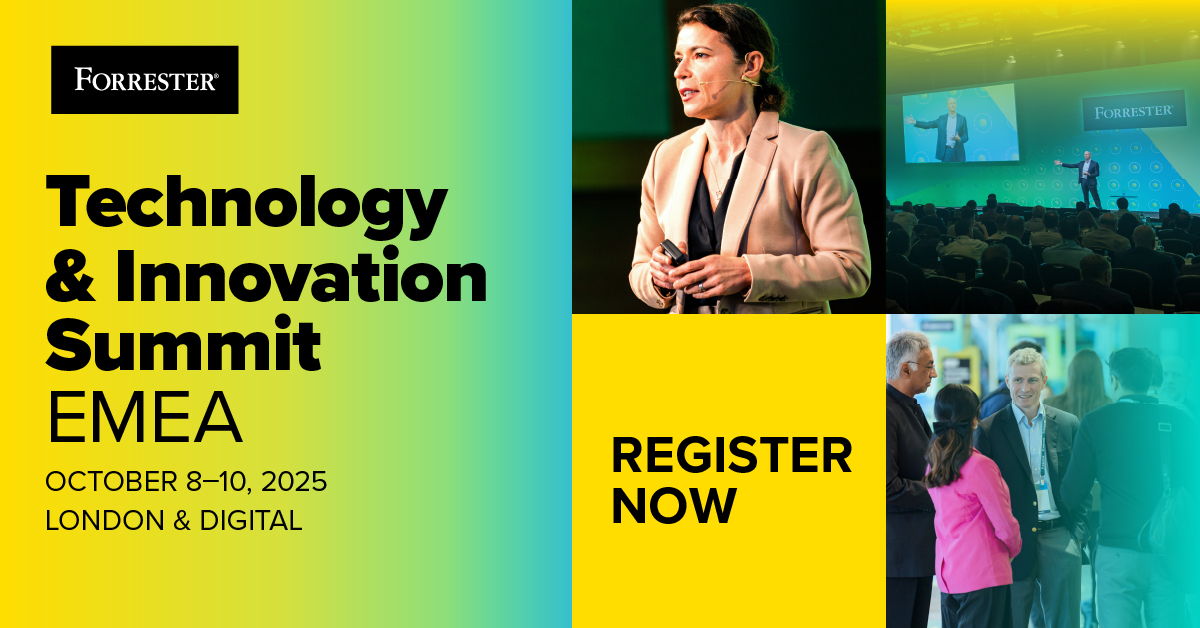 FORRESTER®

Technology & Innovation Summit
EMEA

OCTOBER 8–10, 2025
LONDON & DIGITAL

FORRESTER®

REGISTER NOW